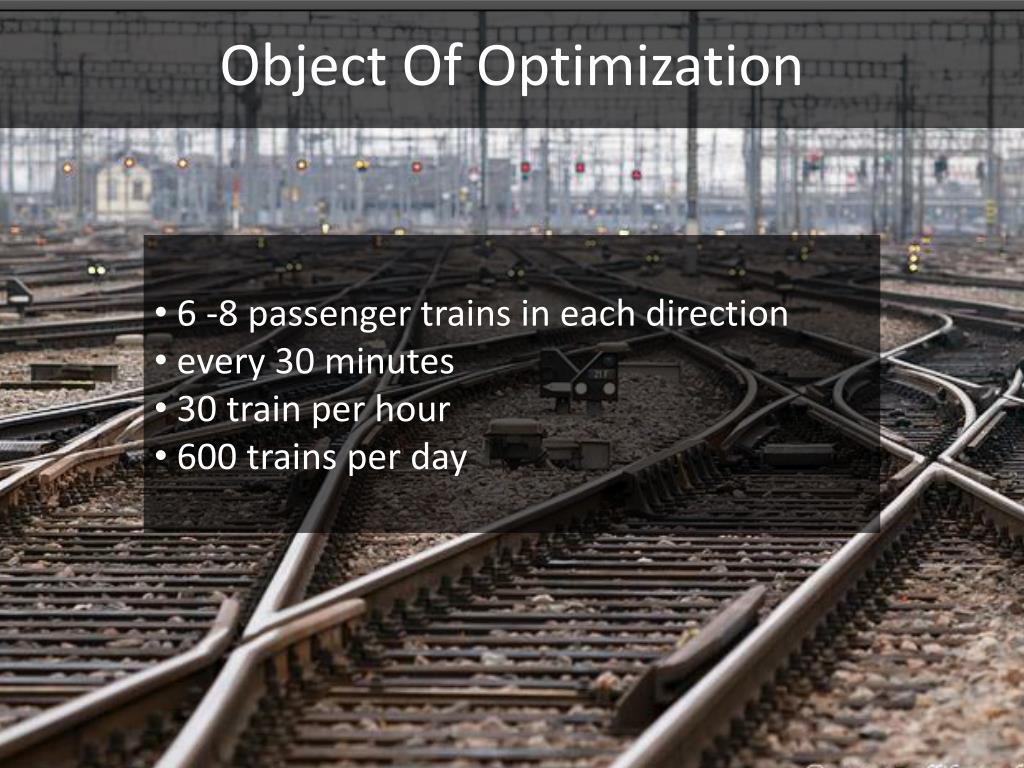 Object Of Optimization

• 6 -8 passenger trains in each direction
• every 30 minutes
• 30 train per hour
• 600 trains per day